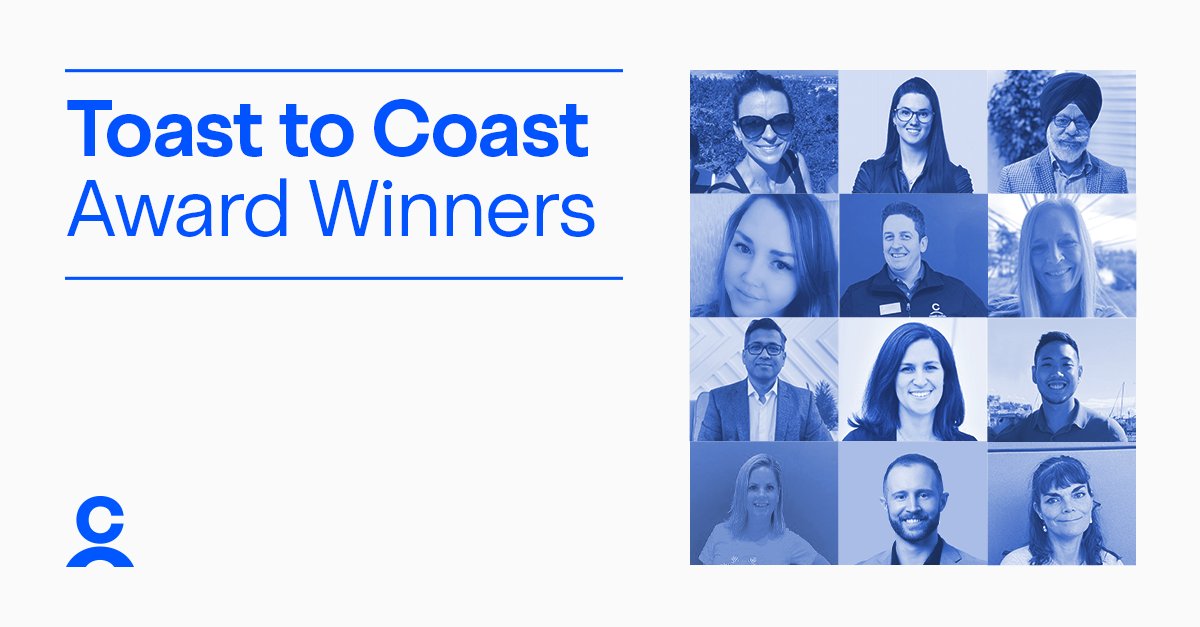 Toast to Coast
Award Winners